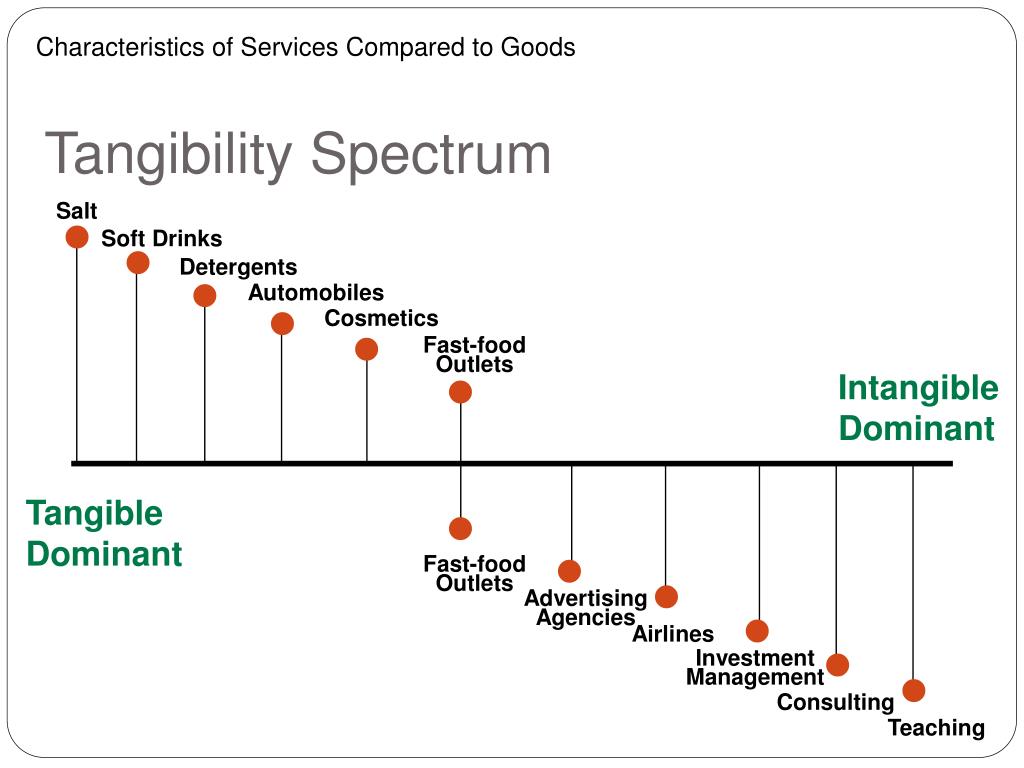 Characteristics of Services Compared to Goods

Tangibility Spectrum

Salt
Soft Drinks
Detergents
Automobiles
Cosmetics
Fast-food Outlets

Intangible Dominant

Tangible Dominant

Fast-food Outlets
Advertising Agencies
Airlines
Investment Management
Consulting
Teaching